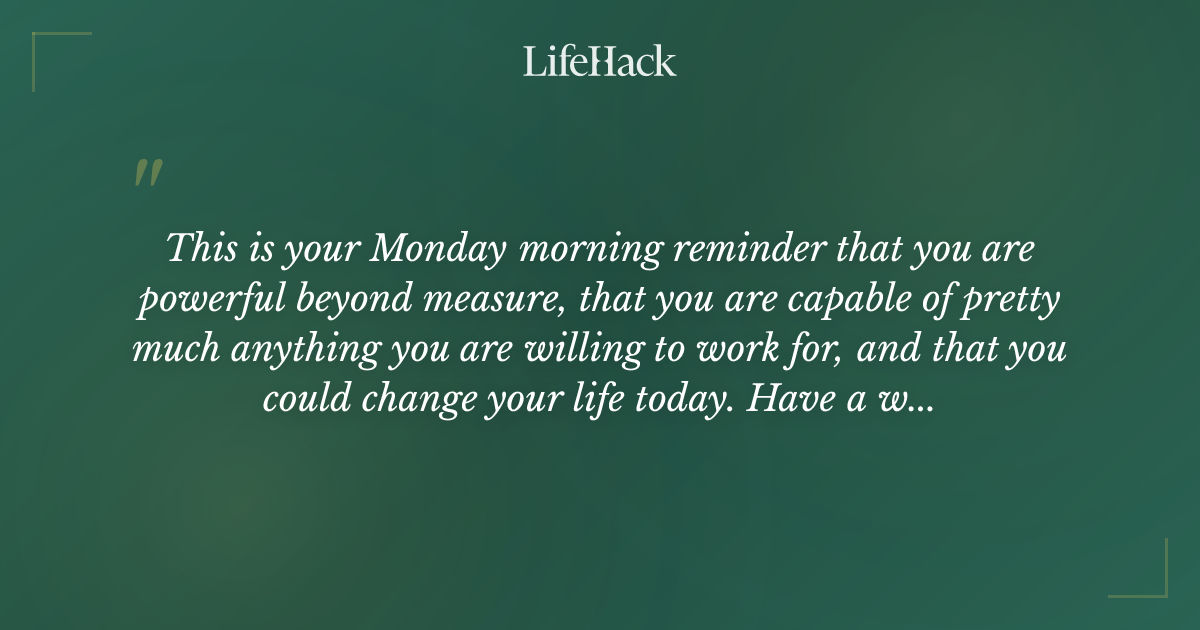 LifeHack

"

This is your Monday morning reminder that you are powerful beyond measure, that you are capable of pretty much anything you are willing to work for, and that you could change your life today. Have a w...